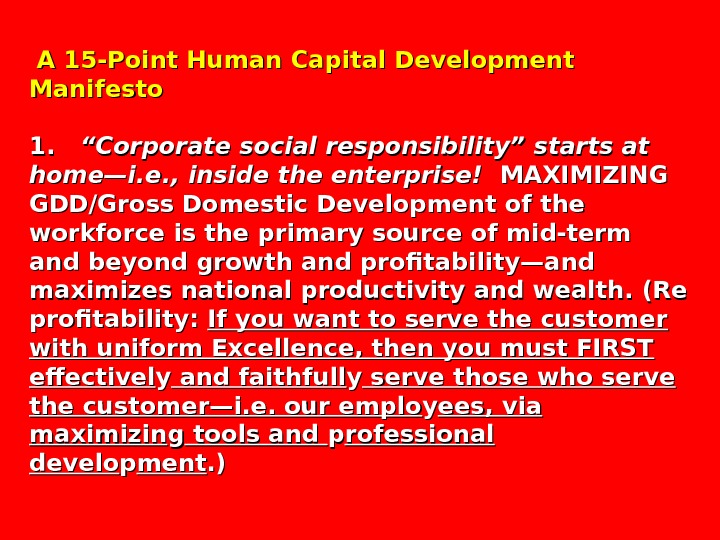 A 15-Point Human Capital Development Manifesto

1. “Corporate social responsibility” starts at home—i.e., inside the enterprise! MAXIMIZING GDD/Gross Domestic Development of the workforce is the primary source of mid-term and beyond growth and profitability—and maximizes national productivity and wealth. (Re profitability: If you want to serve the customer with uniform Excellence, then you must FIRST effectively and faithfully serve those who serve the customer—i.e. our employees, via maximizing tools and professional development.)